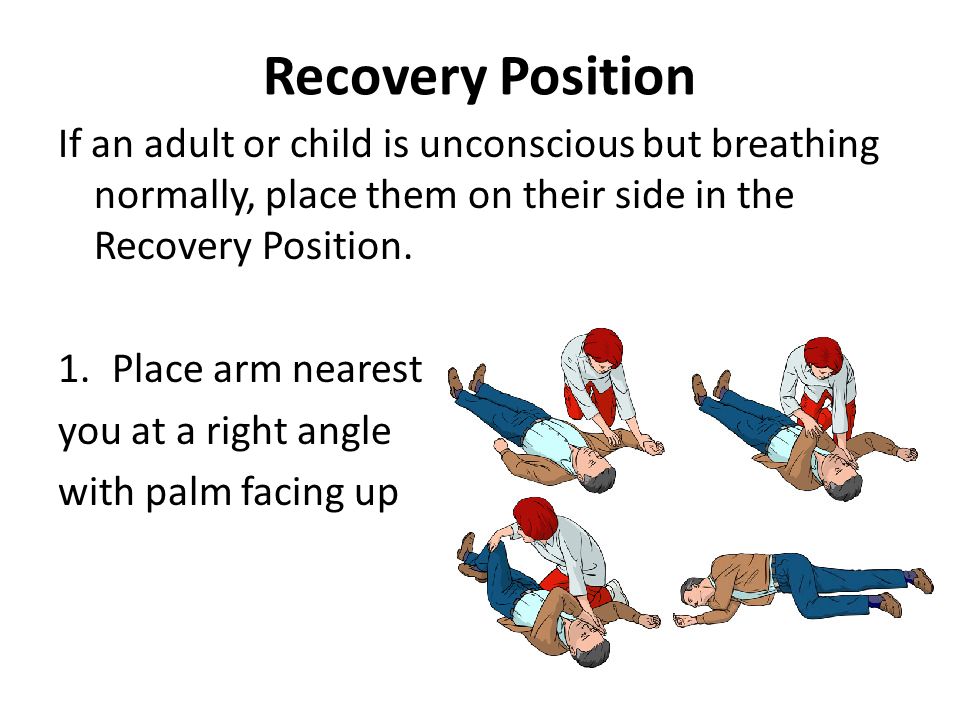 Recovery Position

If an adult or child is unconscious but breathing normally, place them on their side in the Recovery Position.

1. Place arm nearest you at a right angle with palm facing up